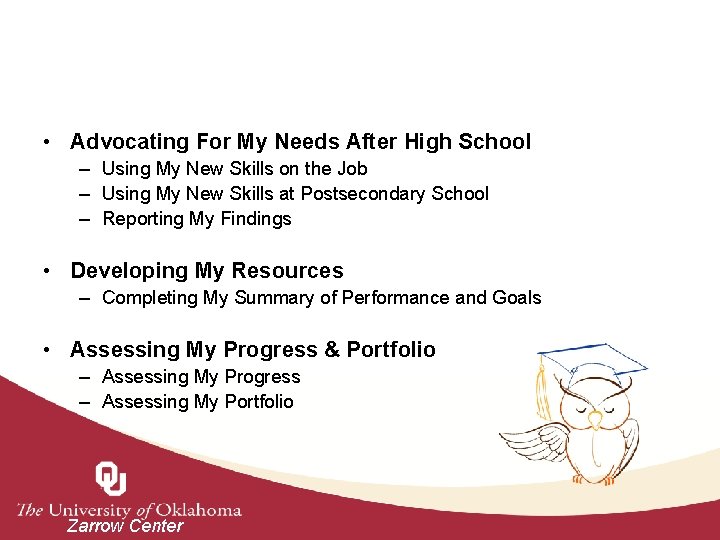 • Advocating For My Needs After High School
– Using My New Skills on the Job
– Using My New Skills at Postsecondary School
– Reporting My Findings

• Developing My Resources
– Completing My Summary of Performance and Goals

• Assessing My Progress & Portfolio
– Assessing My Progress
– Assessing My Portfolio

OU
The University of Oklahoma
Zarrow Center